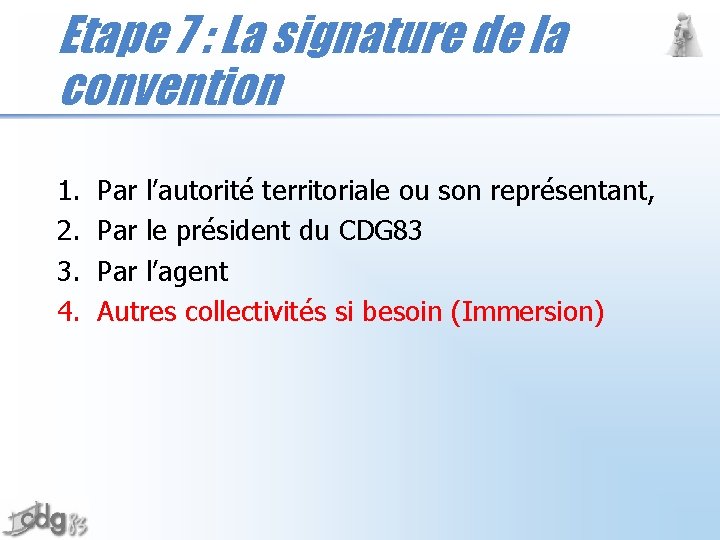 Etape 7 : La signature de la convention

1. Par l’autorité territoriale ou son représentant,
2. Par le président du CDG83
3. Par l’agent
4. Autres collectivités si besoin (Immersion)

cdg83